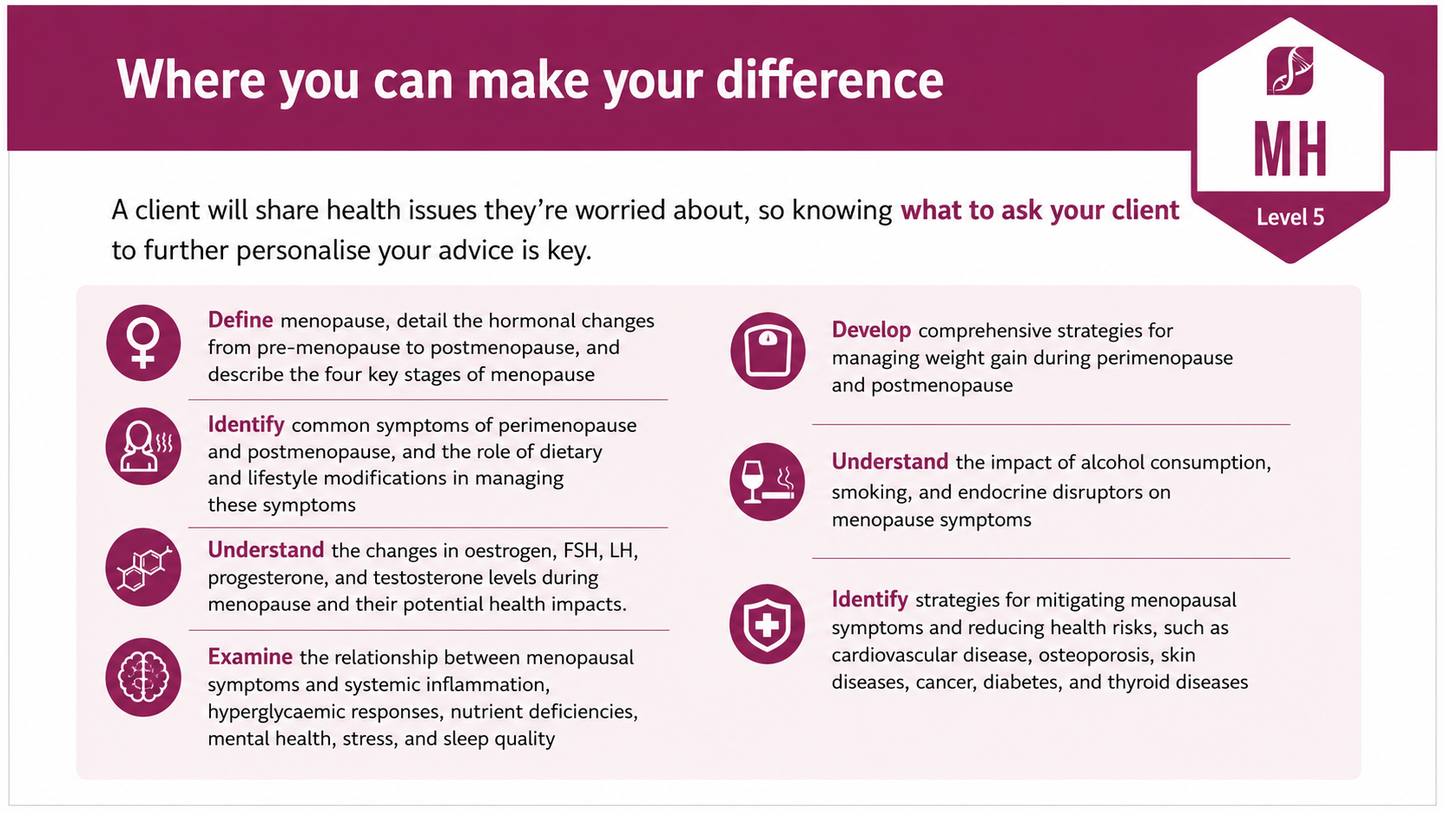 Where you can make your difference

MH
Level 5

A client will share health issues they're worried about, so knowing what to ask your client to further personalise your advice is key.

Define menopause, detail the hormonal changes from pre-menopause to postmenopause, and describe the four key stages of menopause

Identify common symptoms of perimenopause and postmenopause, and the role of dietary and lifestyle modifications in managing these symptoms

Understand the changes in oestrogen, FSH, LH, progesterone, and testosterone levels during menopause and their potential health impacts.

Examine the relationship between menopausal symptoms and systemic inflammation, hyperglycaemic responses, nutrient deficiencies, mental health, stress, and sleep quality

Develop comprehensive strategies for managing weight gain during perimenopause and postmenopause

Understand the impact of alcohol consumption, smoking, and endocrine disruptors on menopause symptoms

Identify strategies for mitigating menopausal symptoms and reducing health risks, such as cardiovascular disease, osteoporosis, skin diseases, cancer, diabetes, and thyroid diseases